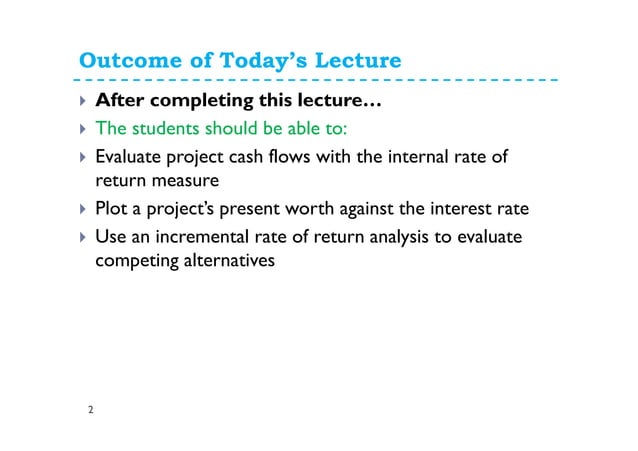 Outcome of Today's Lecture

After completing this lecture…

The students should be able to:

Evaluate project cash flows with the internal rate of return measure

Plot a project's present worth against the interest rate

Use an incremental rate of return analysis to evaluate competing alternatives

2